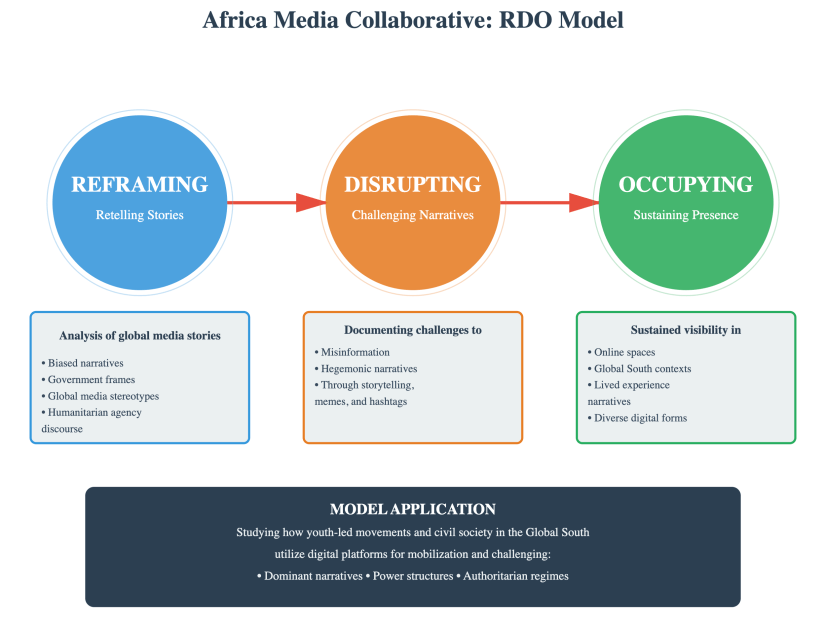 Africa Media Collaborative: RDO Model

REFRAMING
Retelling Stories

DISRUPTING
Challenging Narratives

OCCUPYING
Sustaining Presence

Analysis of global media stories
• Biased narratives
• Government frames
• Global media stereotypes
• Humanitarian agency discourse

Documenting challenges to
• Misinformation
• Hegemonic narratives
• Through storytelling, memes, and hashtags

Sustained visibility in
• Online spaces
• Global South contexts
• Lived experience narratives
• Diverse digital forms

MODEL APPLICATION
Studying how youth-led movements and civil society in the Global South utilize digital platforms for mobilization and challenging:
• Dominant narratives • Power structures • Authoritarian regimes